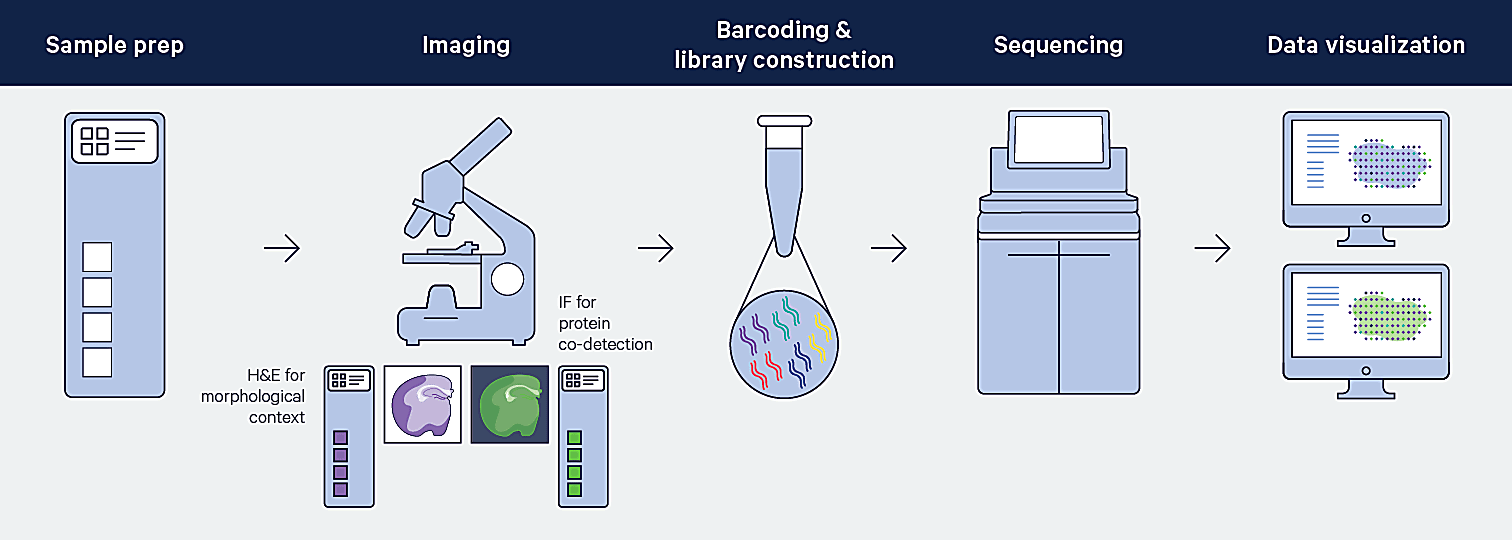 Sample prep

Imaging

Barcoding & library construction

Sequencing

Data visualization

H&E for morphological context

IF for protein co-detection